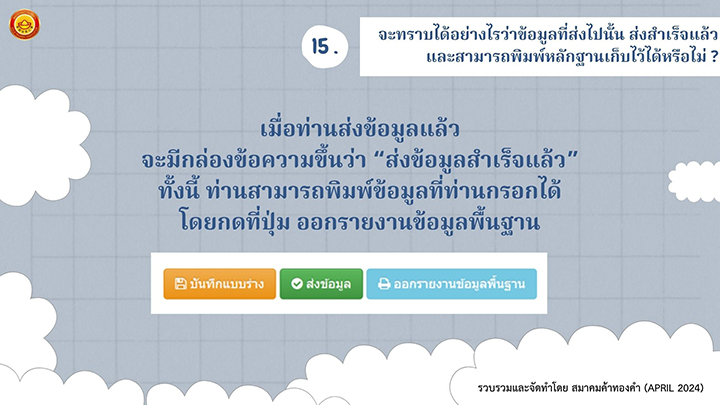 15.

จะทราบได้อย่างไรว่าข้อมูลที่ส่งไปนั้น ส่งสำเร็จแล้ว และสามารถพิมพ์หลักฐานเก็บไว้ได้หรือไม่ ?

เมื่อท่านส่งข้อมูลแล้ว จะมีกล่องข้อความขึ้นว่า “ส่งข้อมูลสำเร็จแล้ว” ทั้งนี้ ท่านสามารถพิมพ์ข้อมูลที่ท่านกรอกได้ โดยกดที่ปุ่ม ออกรายงานข้อมูลพื้นฐาน

บันทึกแบบร่าง

ส่งข้อมูล

ออกรายงานข้อมูลพื้นฐาน

รวบรวมและจัดทำโดย สมาคมค้าทองคำ (APRIL 2024)